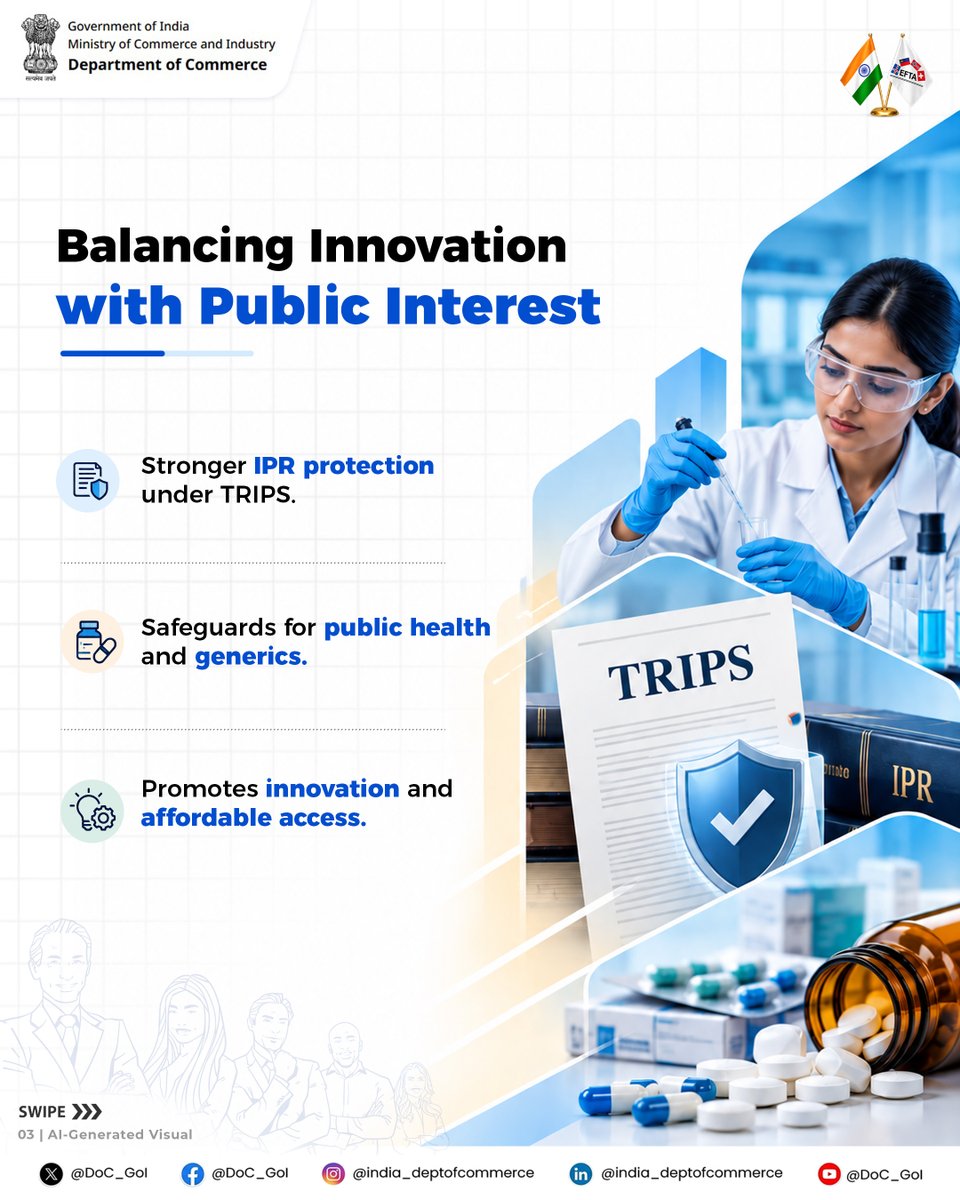 Government of India
Ministry of Commerce and Industry
Department of Commerce

EFTA

Balancing Innovation with Public Interest

Stronger IPR protection under TRIPS.

Safeguards for public health and generics.

Promotes innovation and affordable access.

TRIPS

IPR

SWIPE
03 | AI-Generated Visual

@DoC_GoI
@DoC_GoI
@india_deptofcommerce
@india_deptofcommerce
@DoC_GoI